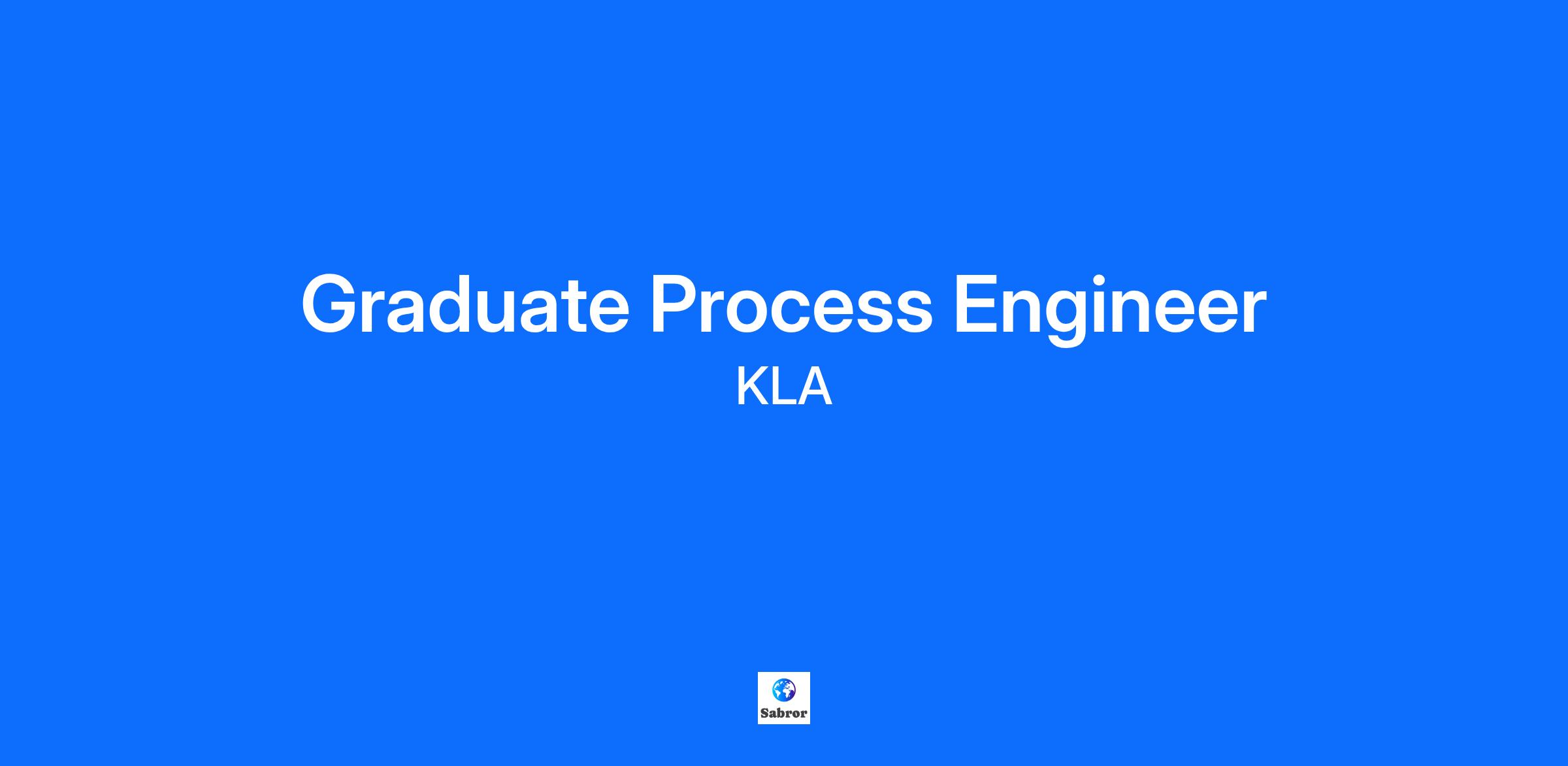 Graduate Process Engineer

KLA

Sabror